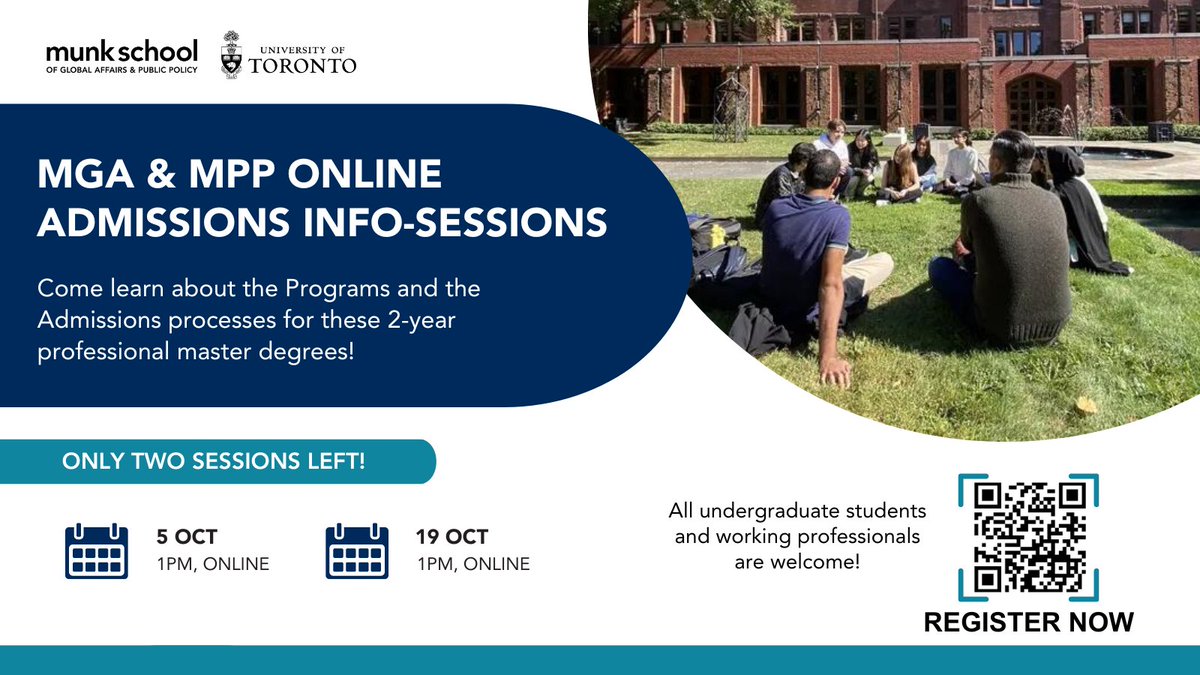 munk school
OF GLOBAL AFFAIRS & PUBLIC POLICY

UNIVERSITY OF TORONTO

MGA & MPP ONLINE ADMISSIONS INFO-SESSIONS

Come learn about the Programs and the Admissions processes for these 2-year professional master degrees!

ONLY TWO SESSIONS LEFT!

5 OCT
1PM, ONLINE

19 OCT
1PM, ONLINE

All undergraduate students and working professionals are welcome!

REGISTER NOW